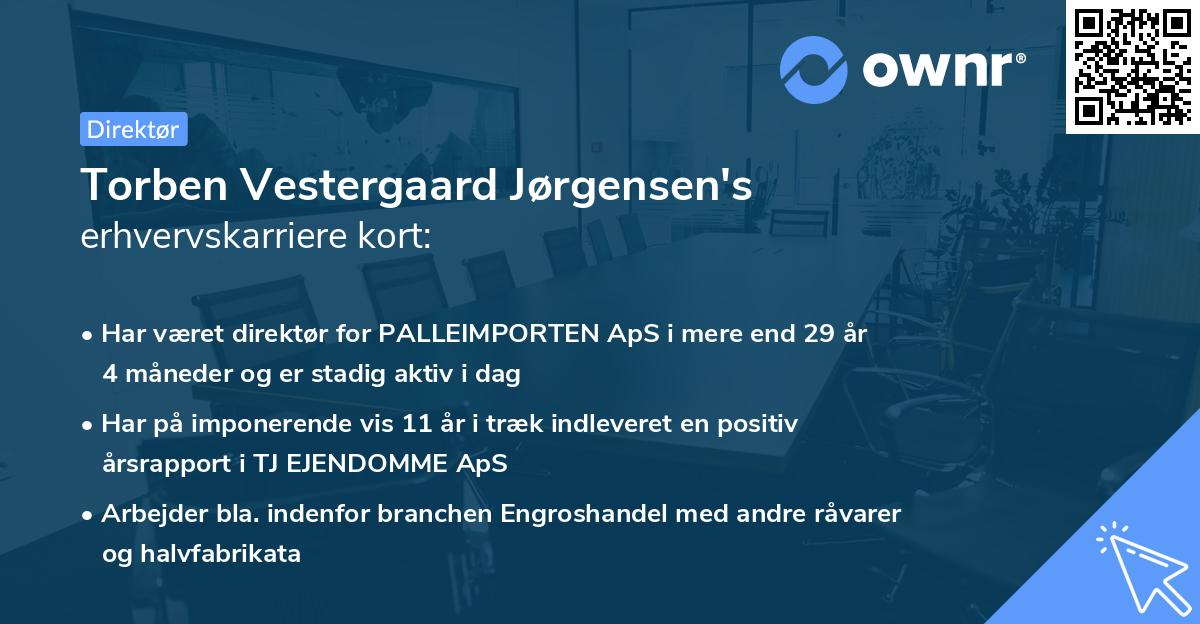 ownr®

Direktør

Torben Vestergaard Jørgensen's
erhvervskarriere kort:

• Har været direktør for PALLEIMPORTEN ApS i mere end 29 år 4 måneder og er stadig aktiv i dag

• Har på imponerende vis 11 år i træk indleveret en positiv årsrapport i TJ EJENDOMME ApS

• Arbejder bla. indenfor branchen Engroshandel med andre råvarer og halvfabrikata